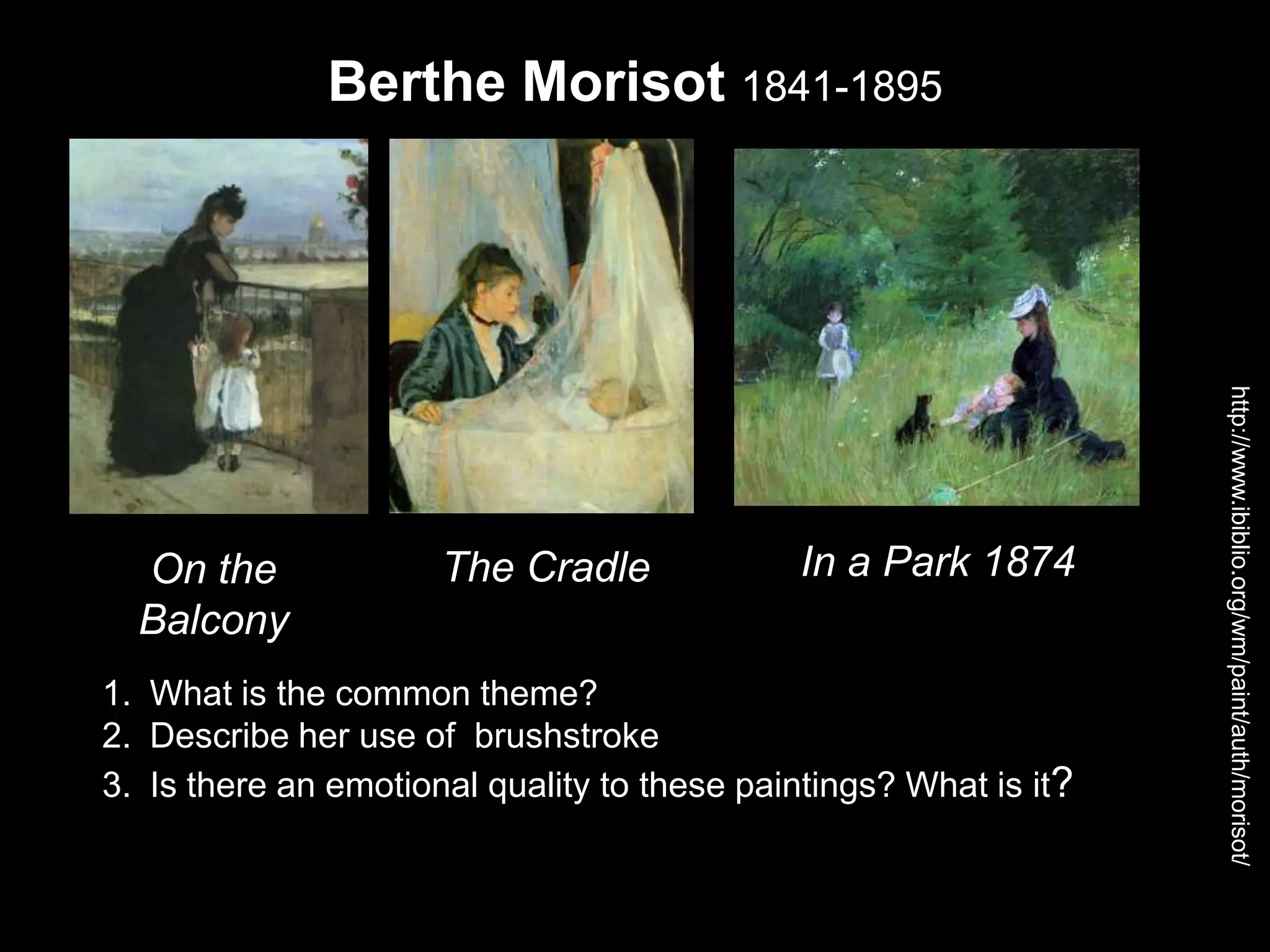 Berthe Morisot 1841-1895

On the Balcony

The Cradle

In a Park 1874

1. What is the common theme?
2. Describe her use of brushstroke
3. Is there an emotional quality to these paintings? What is it?

http://www.ibiblio.org/wm/paint/auth/morisot/